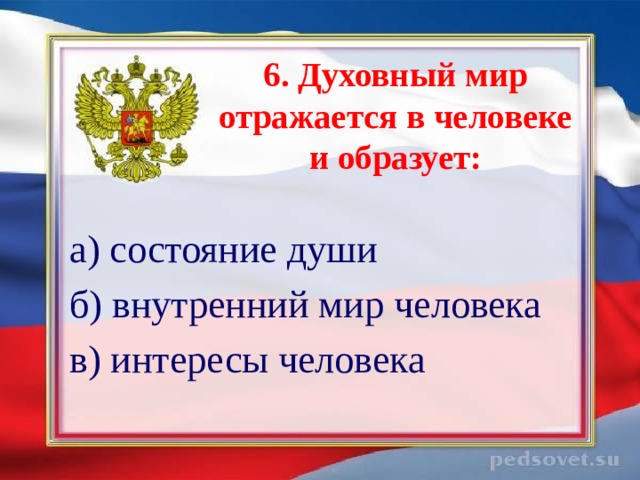 6. Духовный мир отражается в человеке и образует:

а) состояние души

б) внутренний мир человека

в) интересы человека

pedsovet.su